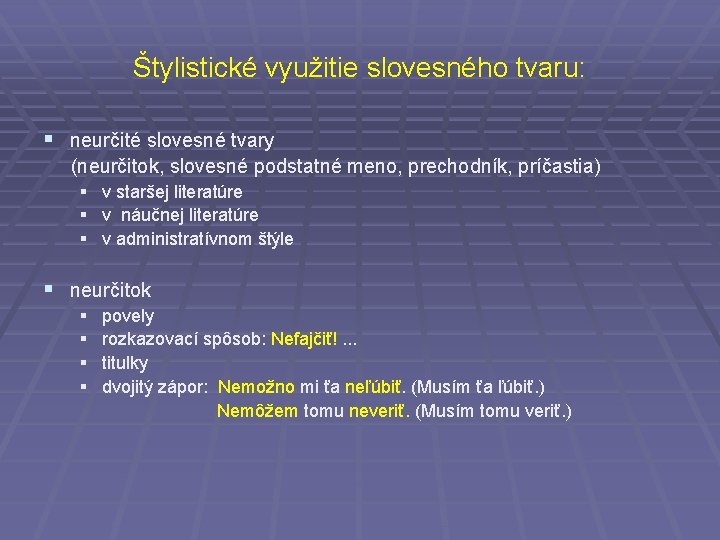 Štylistické využitie slovesného tvaru:

▪ neurčité slovesné tvary
(neurčitok, slovesné podstatné meno, prechodník, príčastia)
▪ v staršej literatúre
▪ v náučnej literatúre
▪ v administratívnom štýle

▪ neurčitok
▪ povely
▪ rozkazovací spôsob: Nefajčiť! ...
▪ titulky
▪ dvojitý zápor: Nemožno mi ťa neľúbiť. (Musím ťa ľúbiť.)
Nemôžem tomu neveriť. (Musím tomu veriť.)